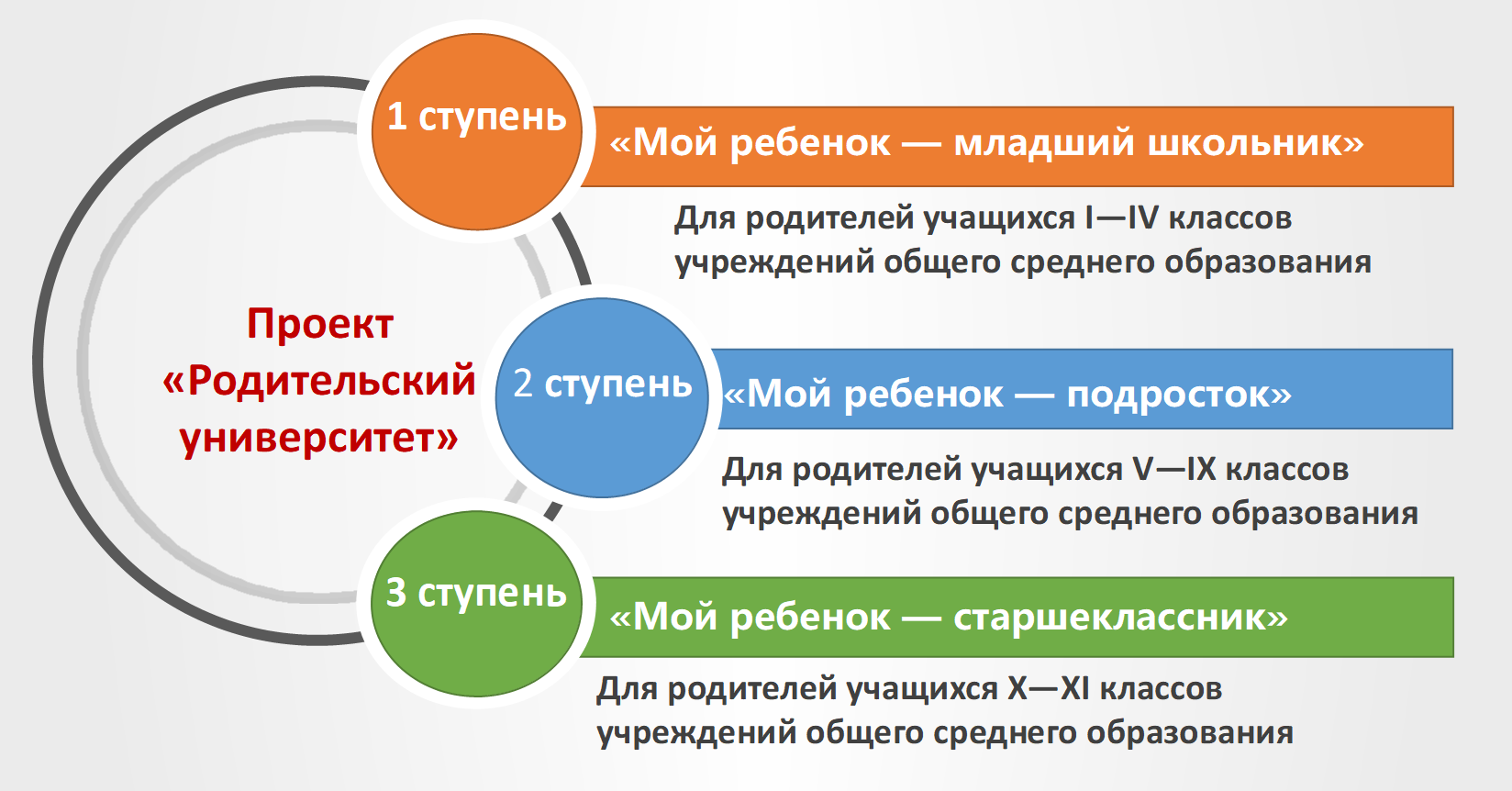 Проект «Родительский университет»

1 ступень

«Мой ребенок — младший школьник»

Для родителей учащихся I—IV классов учреждений общего среднего образования

2 ступень

«Мой ребенок — подросток»

Для родителей учащихся V—IX классов учреждений общего среднего образования

3 ступень

«Мой ребенок — старшеклассник»

Для родителей учащихся X—XI классов учреждений общего среднего образования